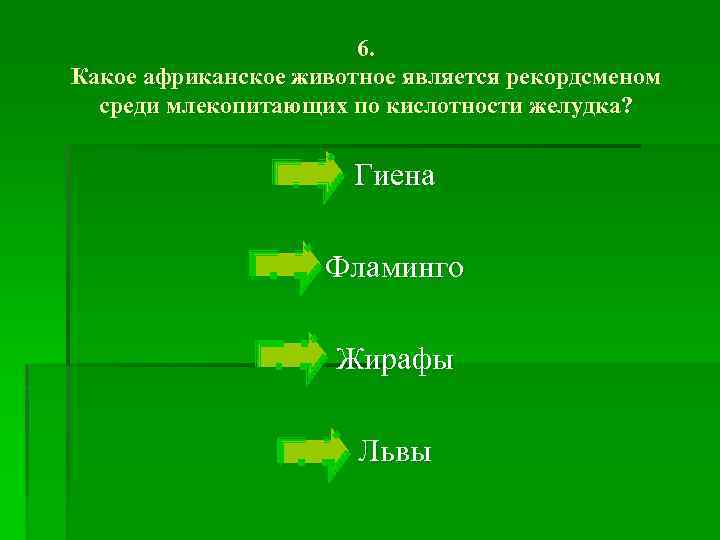 6.
Какое африканское животное является рекордсменом среди млекопитающих по кислотности желудка?

Гиена

Фламинго

Жирафы

Львы